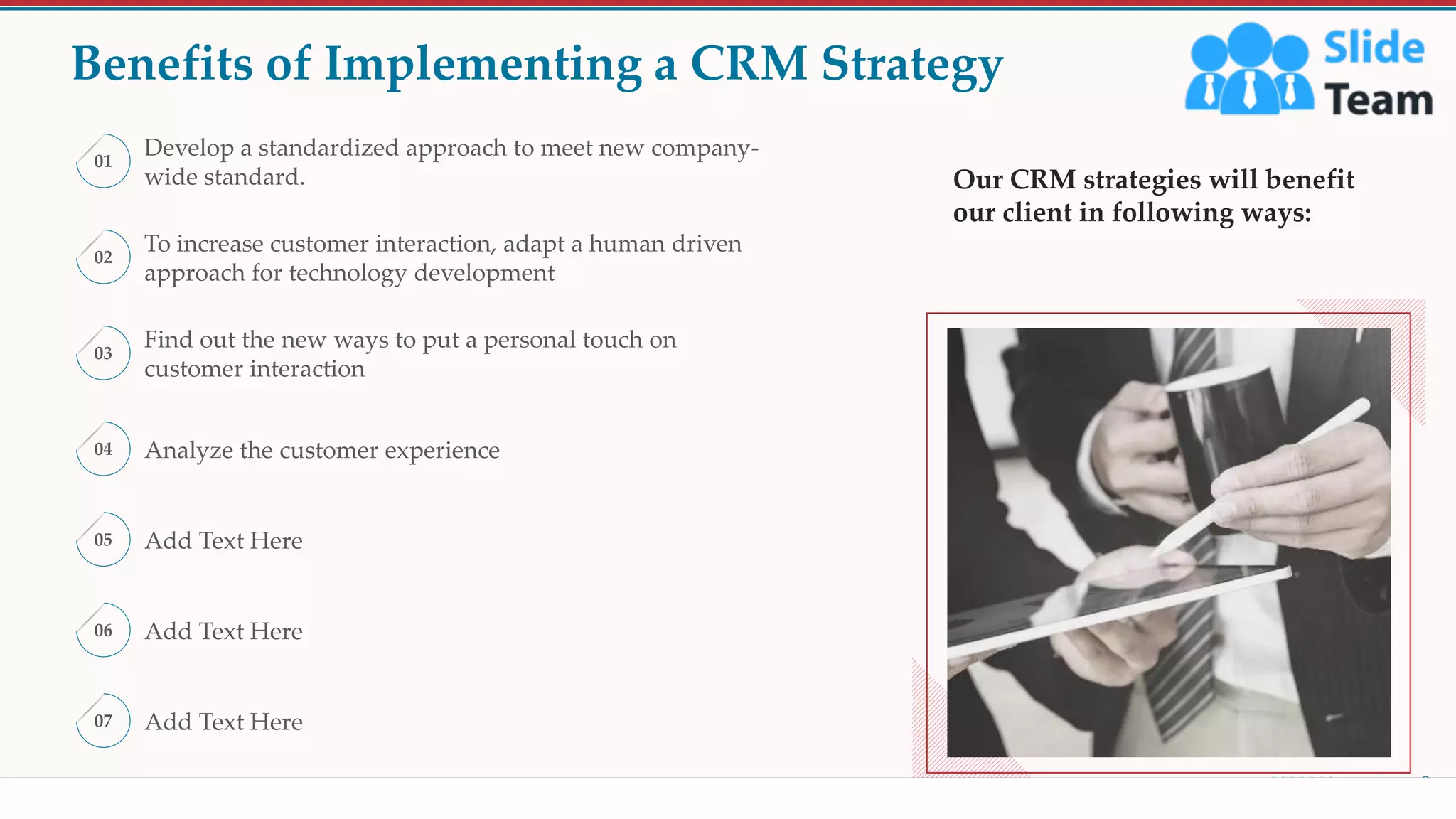 Benefits of Implementing a CRM Strategy

Slide Team

01 Develop a standardized approach to meet new company-wide standard.

02 To increase customer interaction, adapt a human driven approach for technology development

03 Find out the new ways to put a personal touch on customer interaction

04 Analyze the customer experience

05 Add Text Here

06 Add Text Here

07 Add Text Here

Our CRM strategies will benefit our client in following ways: